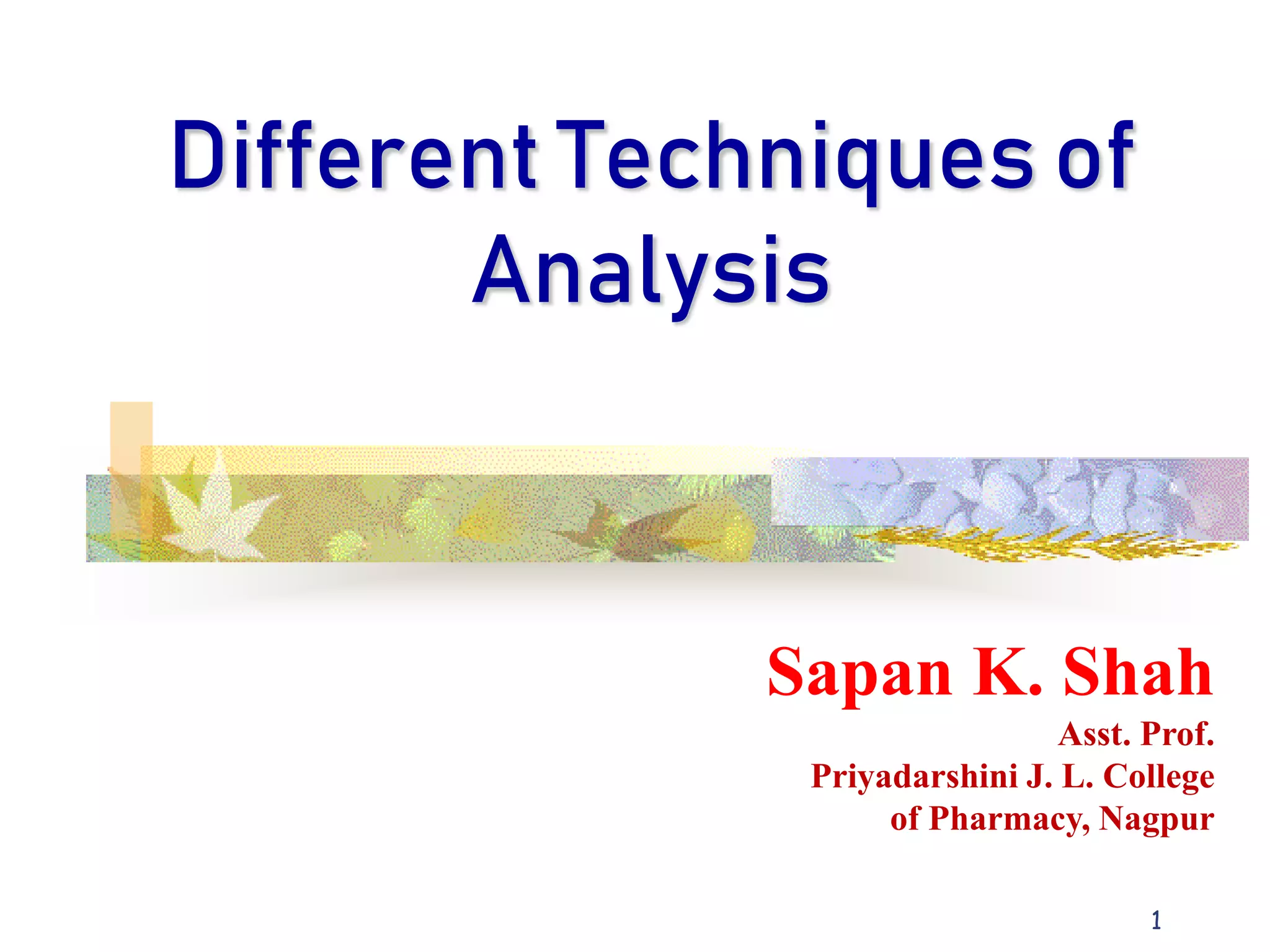 Different Techniques of Analysis

Sapan K. Shah
Asst. Prof.
Priyadarshini J. L. College of Pharmacy, Nagpur

1